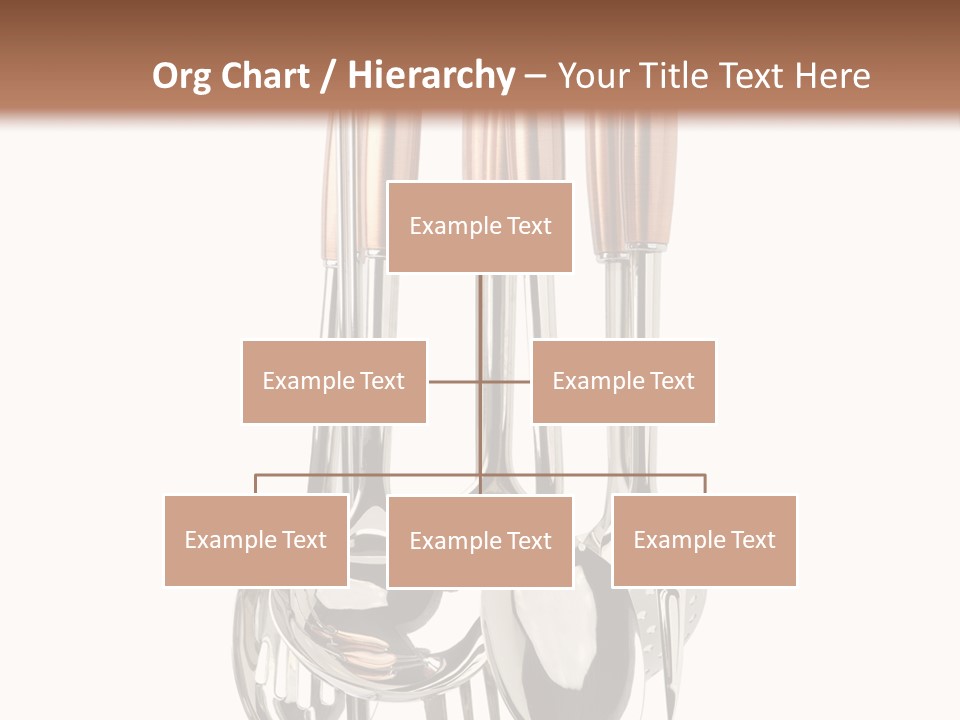 Org Chart / Hierarchy – Your Title Text Here

Example Text

Example Text

Example Text

Example Text

Example Text

Example Text